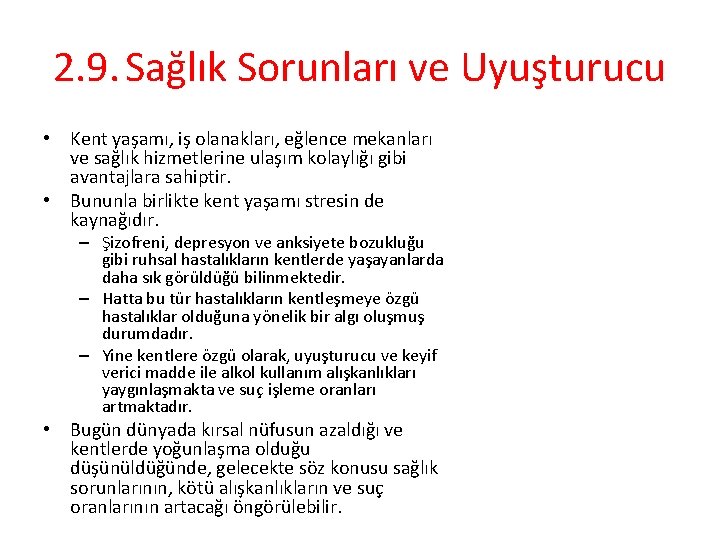 2.9. Sağlık Sorunları ve Uyuşturucu

• Kent yaşamı, iş olanakları, eğlence mekanları ve sağlık hizmetlerine ulaşım kolaylığı gibi avantajlara sahiptir.
• Bununla birlikte kent yaşamı stresin de kaynağıdır.
– Şizofreni, depresyon ve anksiyete bozukluğu gibi ruhsal hastalıkların kentlerde yaşayanlarda daha sık görüldüğü bilinmektedir.
– Hatta bu tür hastalıkların kentleşmeye özgü hastalıklar olduğuna yönelik bir algı oluşmuş durumdadır.
– Yine kentlere özgü olarak, uyuşturucu ve keyif verici madde ile alkol kullanım alışkanlıkları yaygınlaşmakta ve suç işleme oranları artmaktadır.
• Bugün dünyada kırsal nüfusun azaldığı ve kentlerde yoğunlaşma olduğu düşünüldüğünde, gelecekte söz konusu sağlık sorunlarının, kötü alışkanlıkların ve suç oranlarının artacağı öngörülebilir.